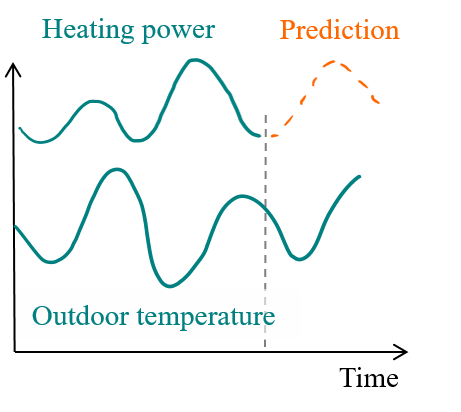 Heating power
Prediction
Outdoor temperature
Time